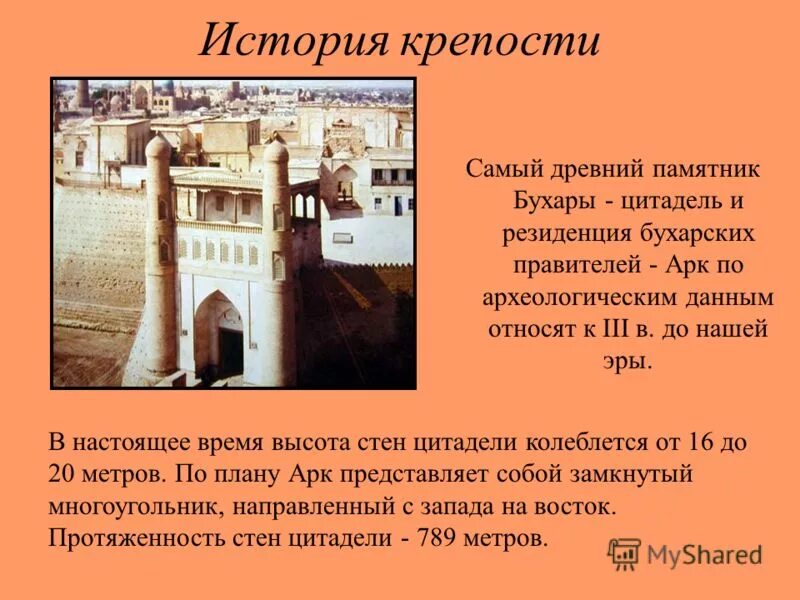 История крепости

Самый древний памятник Бухары - цитадель и резиденция бухарских правителей - Арк по археологическим данным относят к III в. до нашей эры.

В настоящее время высота стен цитадели колеблется от 16 до 20 метров. По плану Арк представляет собой замкнутый многоугольник, направленный с запада на восток. Протяженность стен цитадели - 789 метров.

MyShared